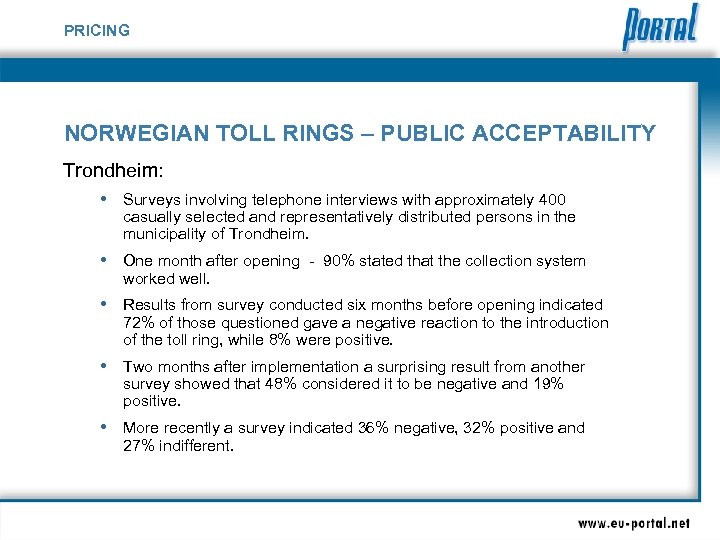 PRICING

PORTAL

NORWEGIAN TOLL RINGS – PUBLIC ACCEPTABILITY

Trondheim:

• Surveys involving telephone interviews with approximately 400 casually selected and representatively distributed persons in the municipality of Trondheim.

• One month after opening - 90% stated that the collection system worked well.

• Results from survey conducted six months before opening indicated 72% of those questioned gave a negative reaction to the introduction of the toll ring, while 8% were positive.

• Two months after implementation a surprising result from another survey showed that 48% considered it to be negative and 19% positive.

• More recently a survey indicated 36% negative, 32% positive and 27% indifferent.

www.eu-portal.net